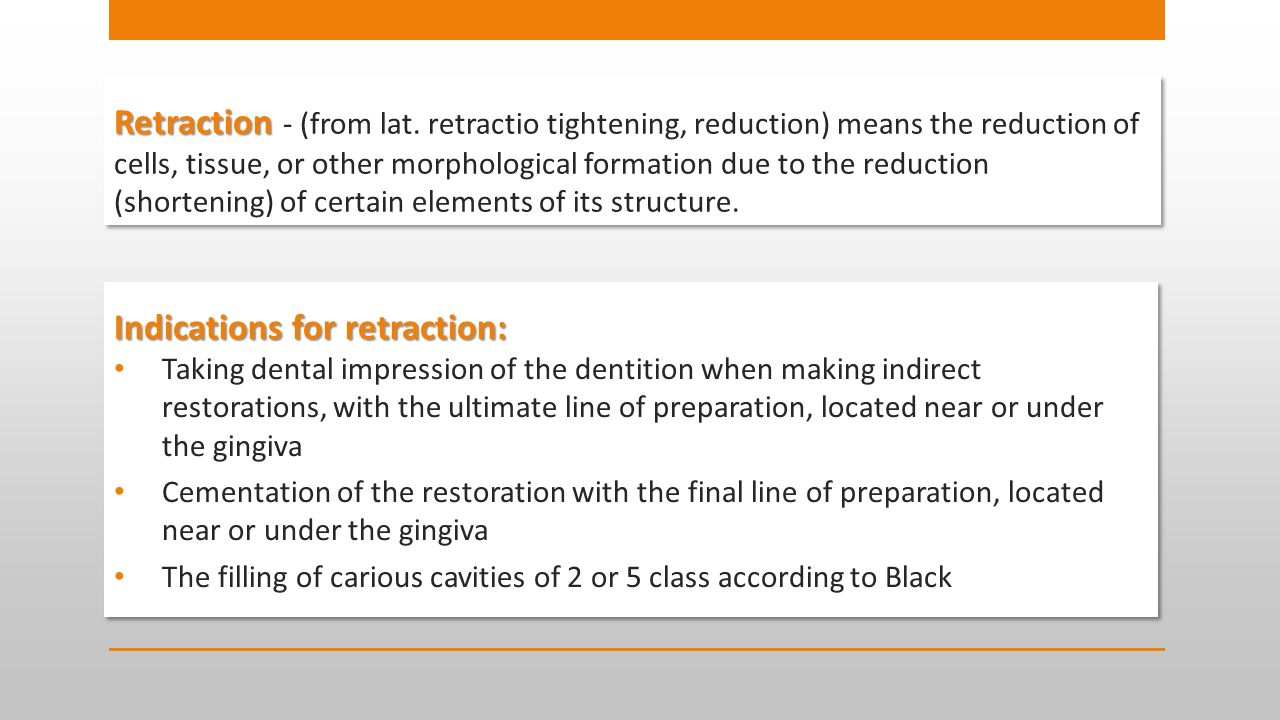 Retraction - (from lat. retractio tightening, reduction) means the reduction of cells, tissue, or other morphological formation due to the reduction (shortening) of certain elements of its structure.

Indications for retraction:

• Taking dental impression of the dentition when making indirect restorations, with the ultimate line of preparation, located near or under the gingiva

• Cementation of the restoration with the final line of preparation, located near or under the gingiva

• The filling of carious cavities of 2 or 5 class according to Black